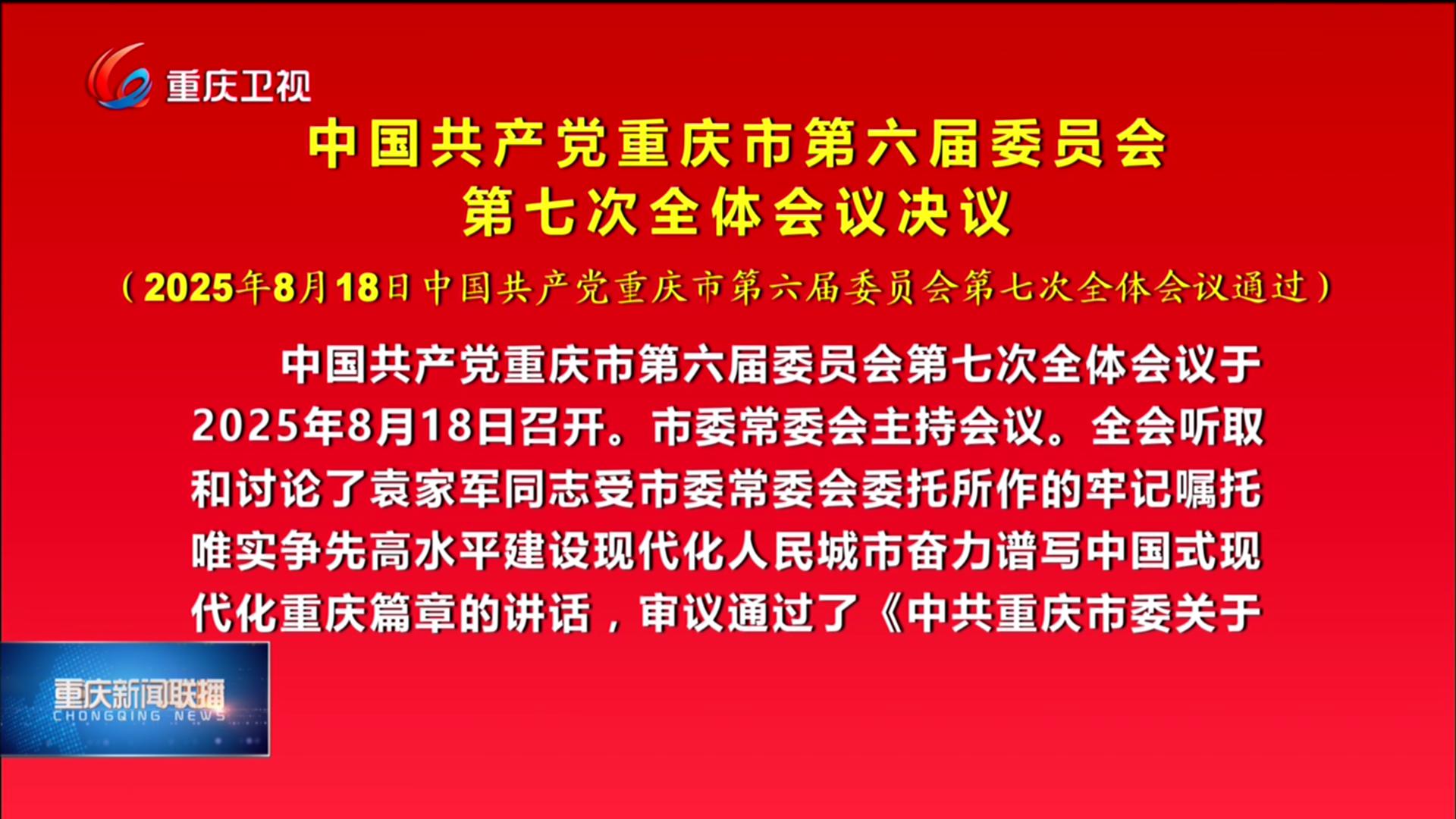 重庆卫视

中国共产党重庆市第六届委员会
第七次全体会议决议

（2025年8月18日中国共产党重庆市第六届委员会第七次全体会议通过）

中国共产党重庆市第六届委员会第七次全体会议于2025年8月18日召开。市委常委会主持会议。全会听取和讨论了袁家军同志受市委常委会委托所作的牢记嘱托唯实争先高水平建设现代化人民城市奋力谱写中国式现代化重庆篇章的讲话，审议通过了《中共重庆市委关于

重庆新闻联播
CHONGQING NEWS